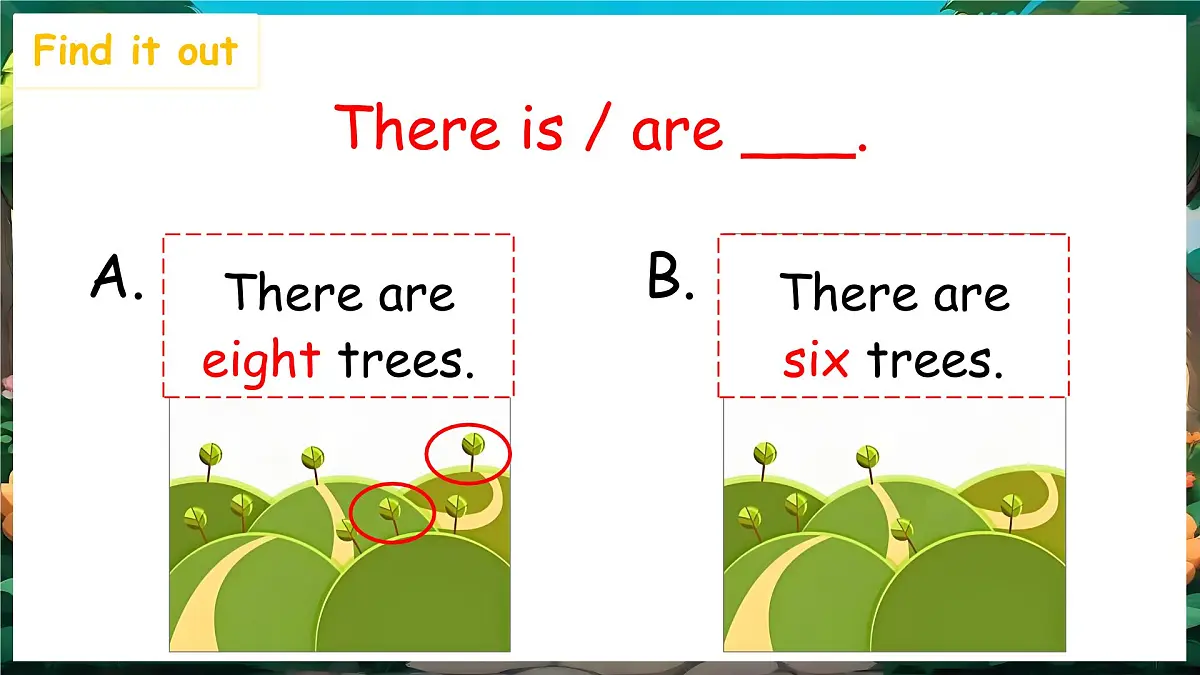 Find it out

There is / are ___.

A. There are eight trees.

B. There are six trees.